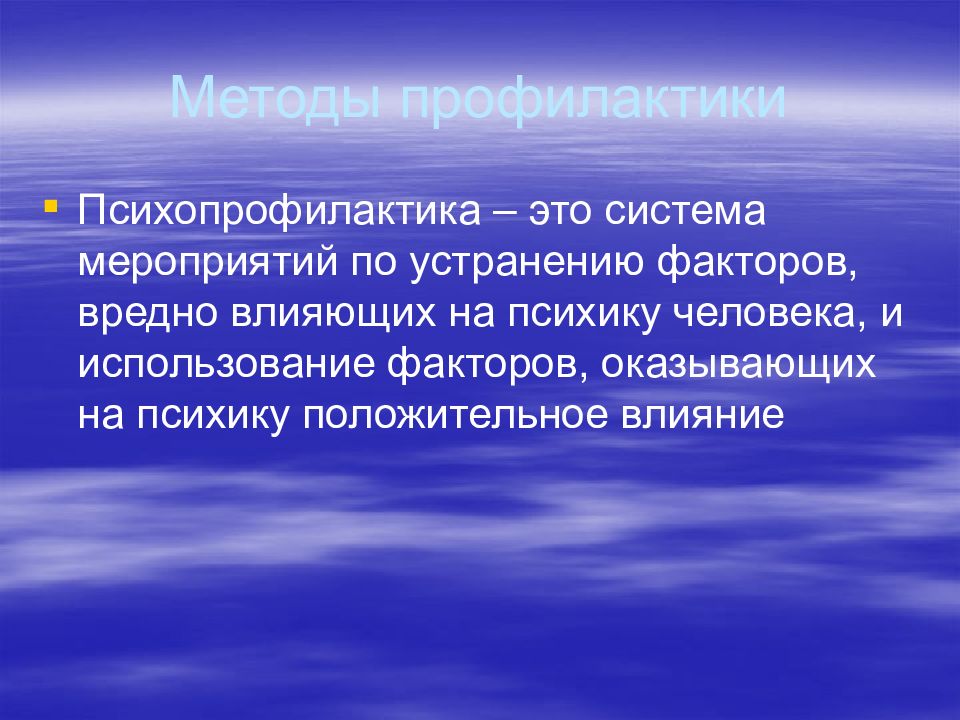 Методы профилактики

Психопрофилактика – это система мероприятий по устранению факторов, вредно влияющих на психику человека, и использование факторов, оказывающих на психику положительное влияние